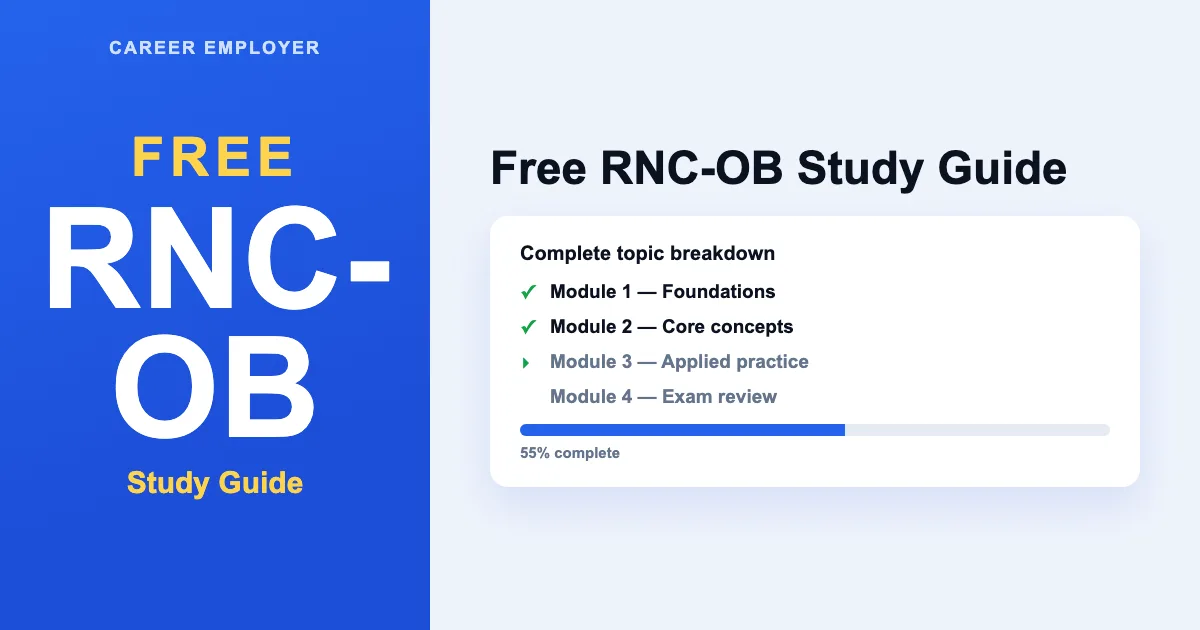 CAREER EMPLOYER

FREE

RNC-OB

Study Guide

Free RNC-OB Study Guide

Complete topic breakdown

✓ Module 1 — Foundations
✓ Module 2 — Core concepts
▸ Module 3 — Applied practice
Module 4 — Exam review

55% complete